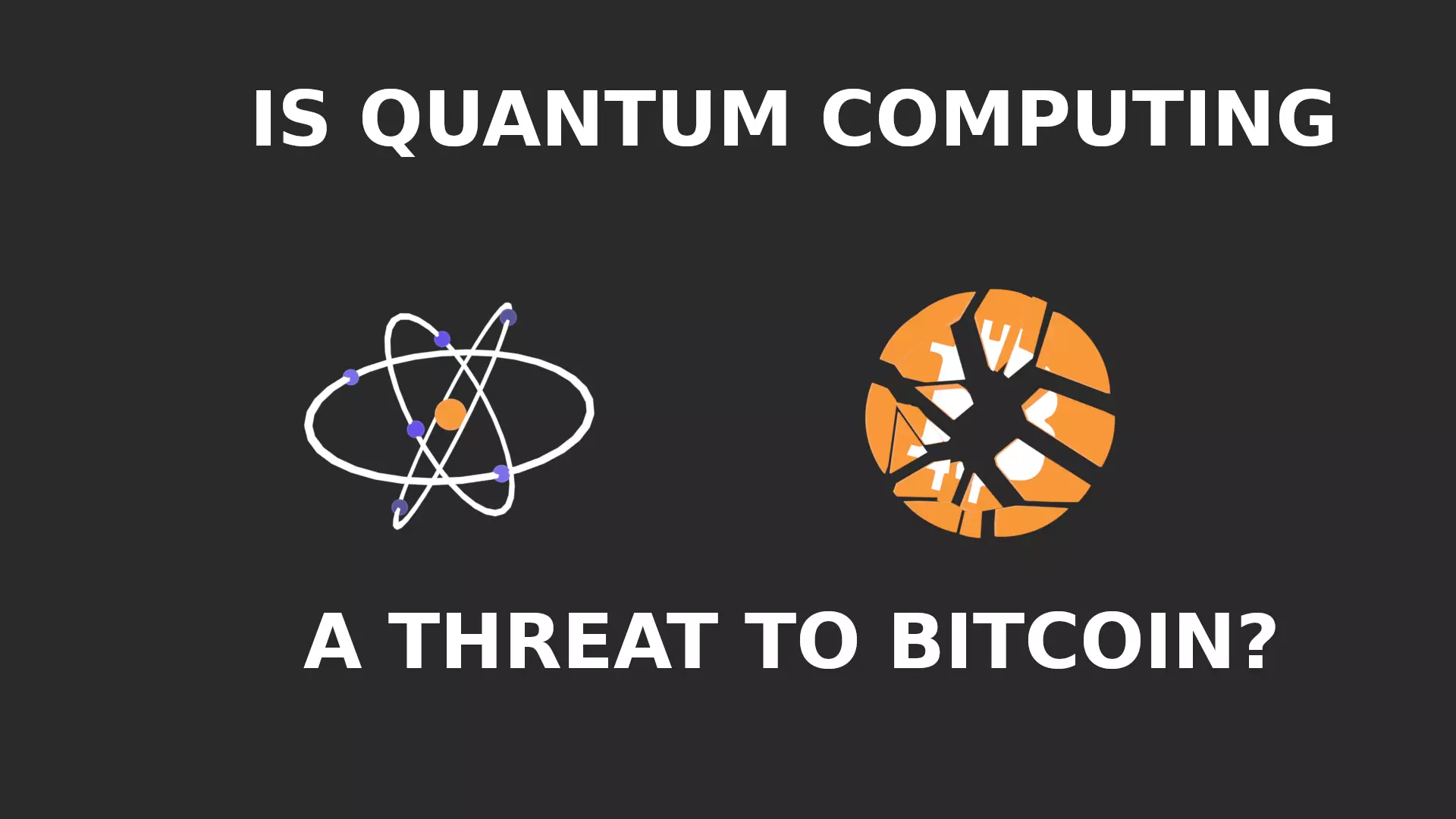 IS QUANTUM COMPUTING

A THREAT TO BITCOIN?